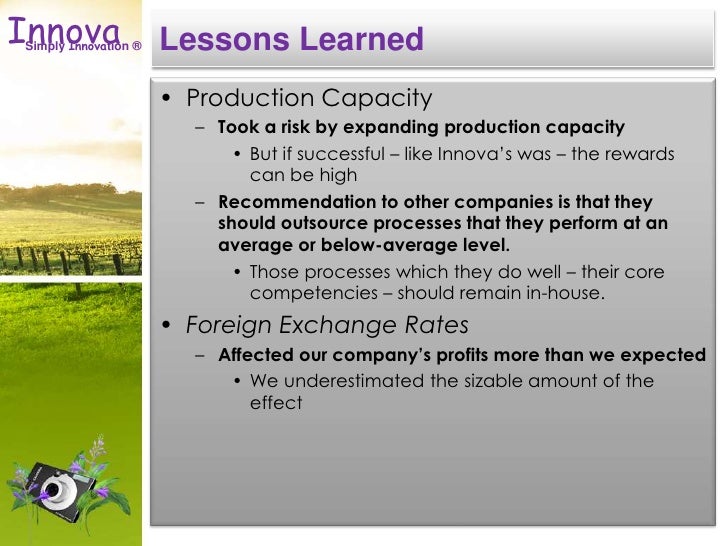 Innova
Simply Innovation ®

Lessons Learned

• Production Capacity
– Took a risk by expanding production capacity
• But if successful – like Innova's was – the rewards can be high
– Recommendation to other companies is that they should outsource processes that they perform at an average or below-average level.
• Those processes which they do well – their core competencies – should remain in-house.
• Foreign Exchange Rates
– Affected our company's profits more than we expected
• We underestimated the sizable amount of the effect